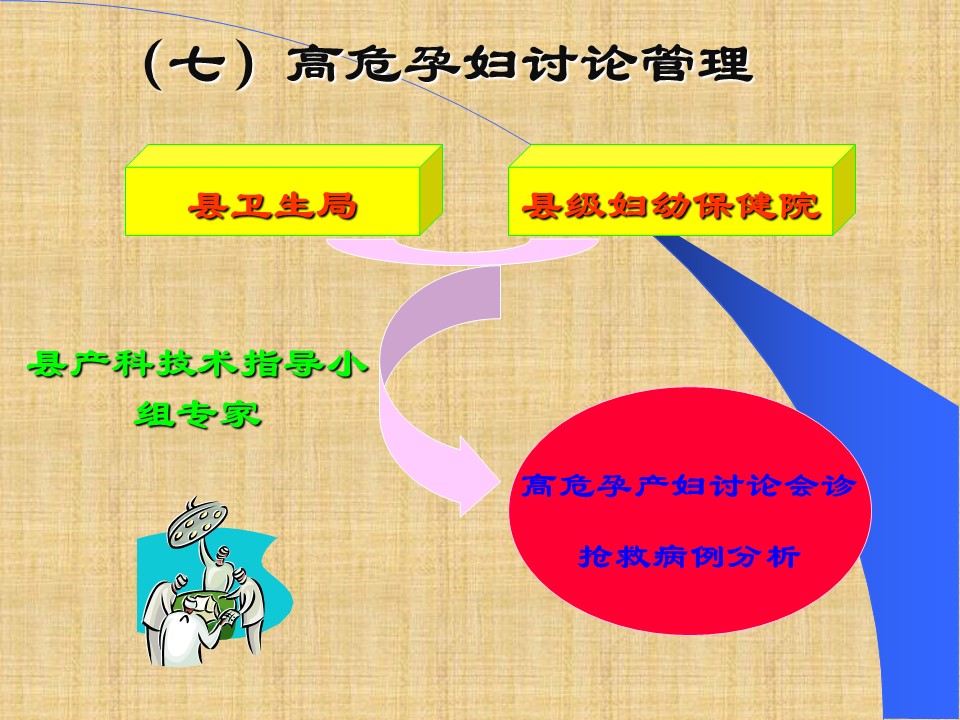 （七）高危孕妇讨论管理

县卫生局

县级妇幼保健院

县产科技术指导小组专家

高危孕产妇讨论会诊

抢救病例分析